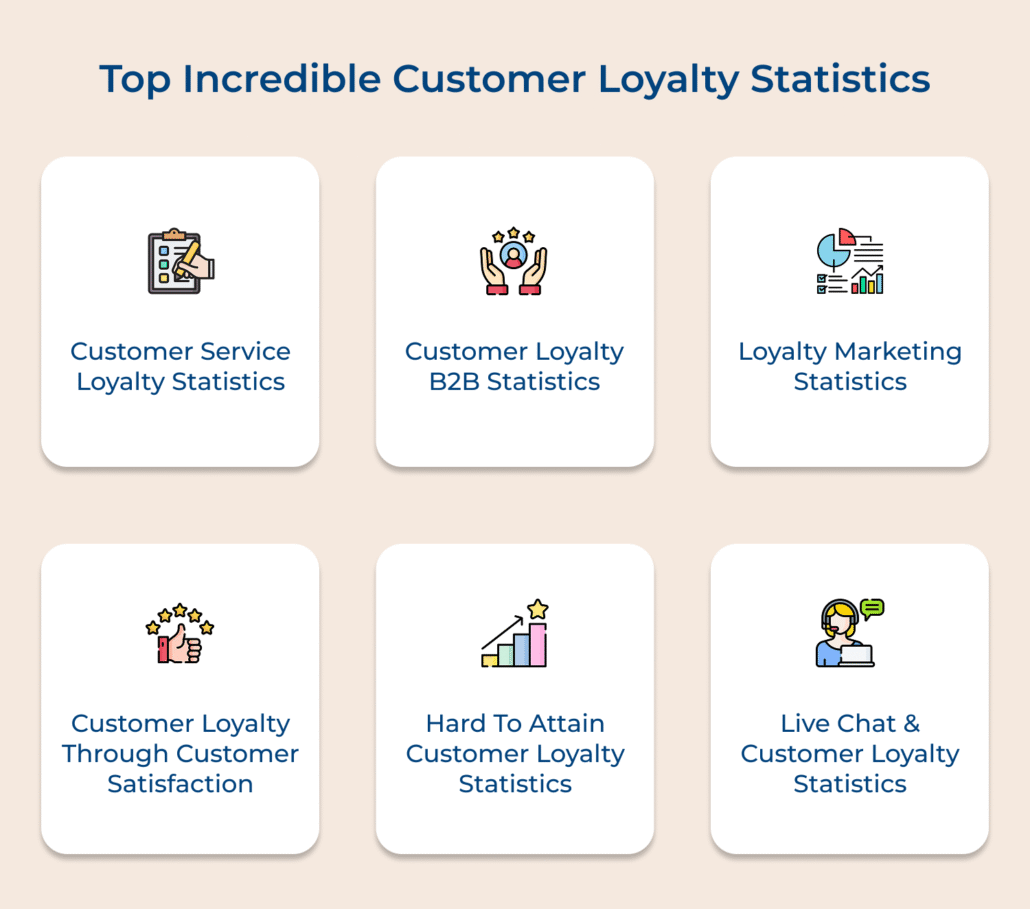 Top Incredible Customer Loyalty Statistics

Customer Service Loyalty Statistics

Customer Loyalty B2B Statistics

Loyalty Marketing Statistics

Customer Loyalty Through Customer Satisfaction

Hard To Attain Customer Loyalty Statistics

Live Chat & Customer Loyalty Statistics